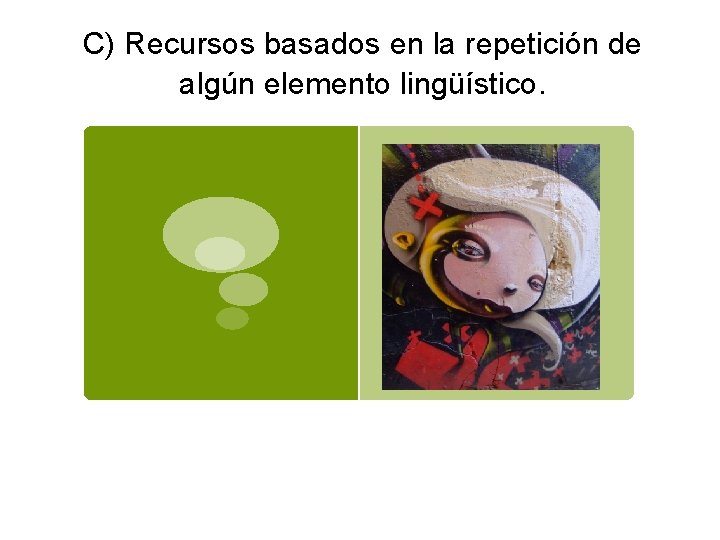 C) Recursos basados en la repetición de algún elemento lingüístico.